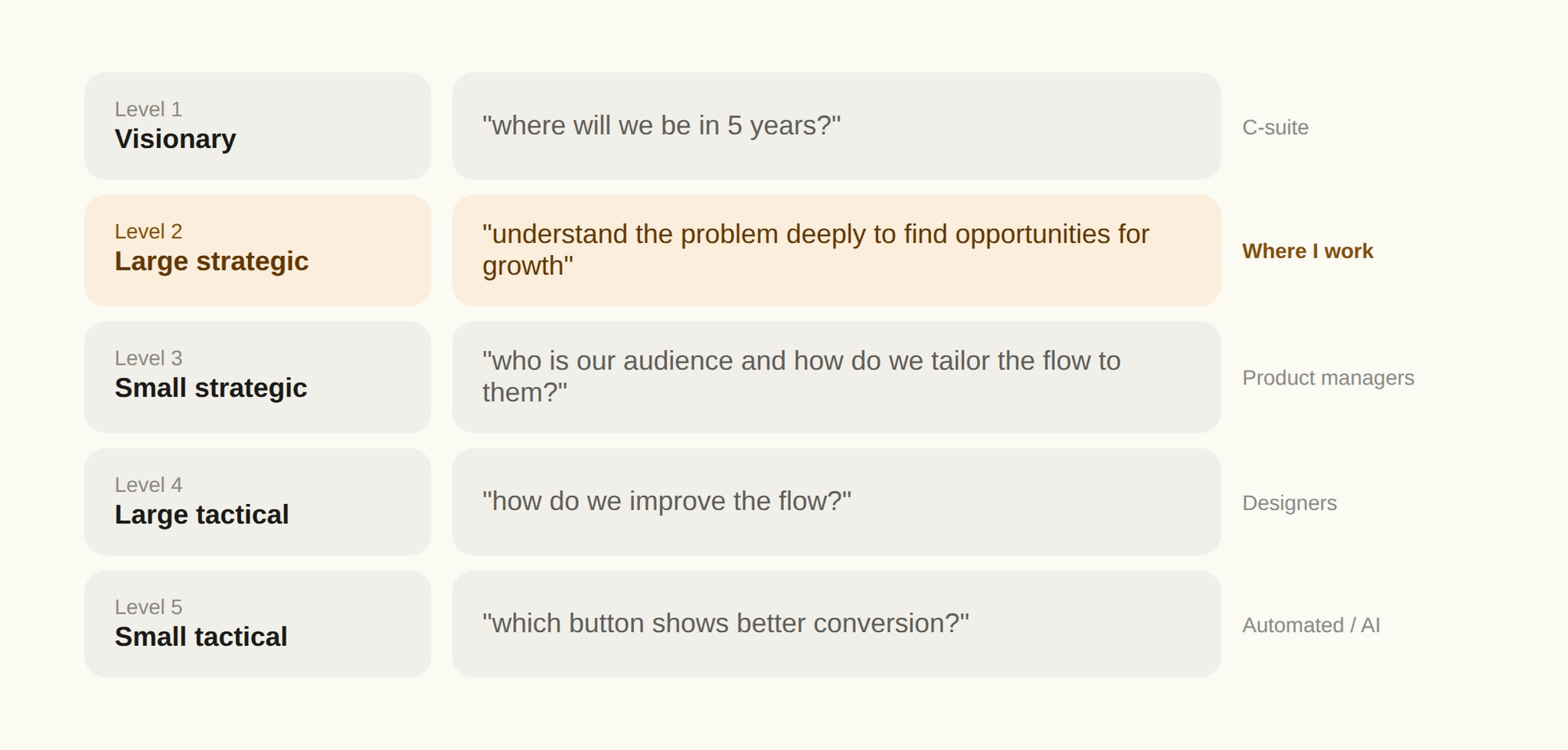 Level 1
Visionary

"where will we be in 5 years?"

C-suite

Level 2
Large strategic

"understand the problem deeply to find opportunities for growth"

Where I work

Level 3
Small strategic

"who is our audience and how do we tailor the flow to them?"

Product managers

Level 4
Large tactical

"how do we improve the flow?"

Designers

Level 5
Small tactical

"which button shows better conversion?"

Automated / AI